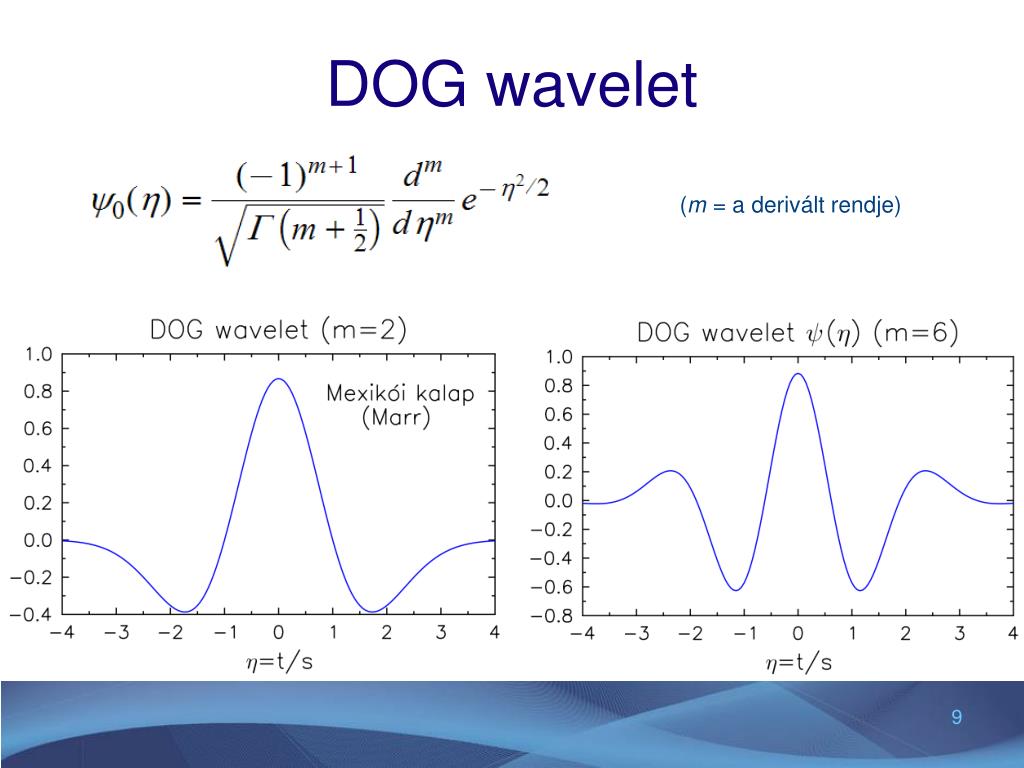 DOG wavelet

$\psi_0(\eta) = \frac{(-1)^{m+1}}{\sqrt{\Gamma\left(m+\frac{1}{2}\right)}} \frac{d^m}{d\eta^m} e^{-\eta^2/2}$

($m$ = a derivált rendje)

DOG wavelet (m=2)

Mexikói kalap (Marr)

1.0
0.8
0.6
0.4
0.2
0.0
−0.2
−0.4

−4 −3 −2 −1 0 1 2 3 4

$\eta$=t/s

DOG wavelet $\psi(\eta)$ (m=6)

1.0
0.8
0.6
0.4
0.2
0.0
−0.2
−0.4
−0.6
−0.8

−4 −3 −2 −1 0 1 2 3 4

$\eta$=t/s

9